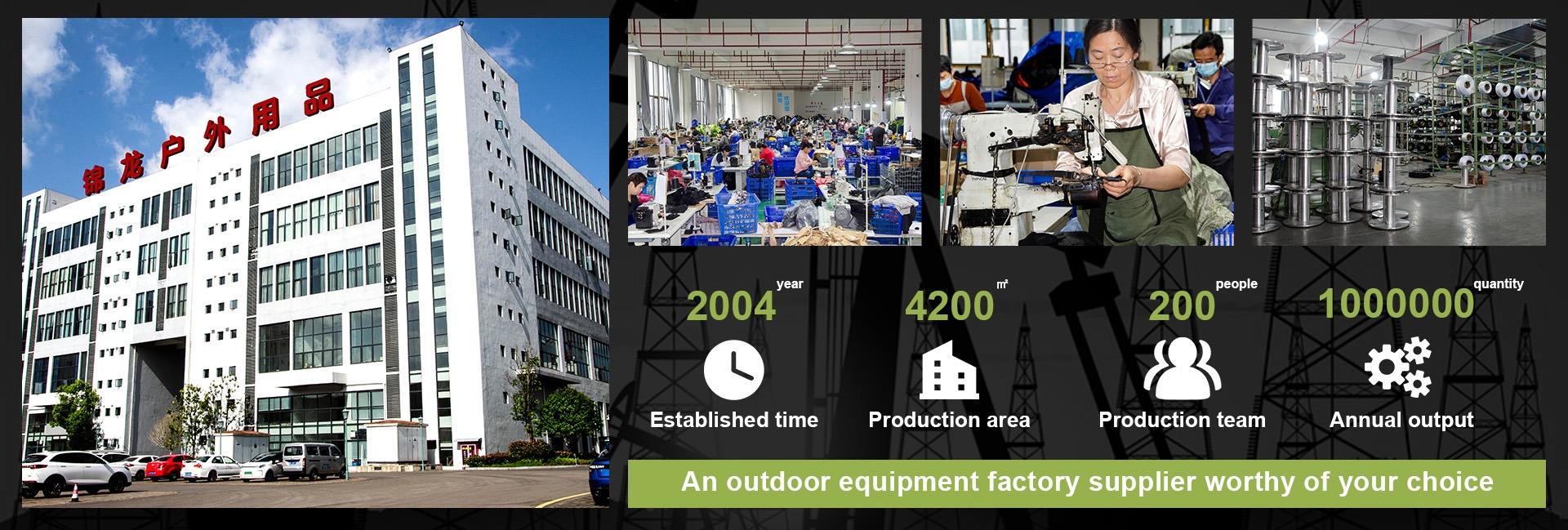 锦龙户外用品

2004 year
Established time

4200 ㎡
Production area

200 people
Production team

1000000 quantity
Annual output

An outdoor equipment factory supplier worthy of your choice